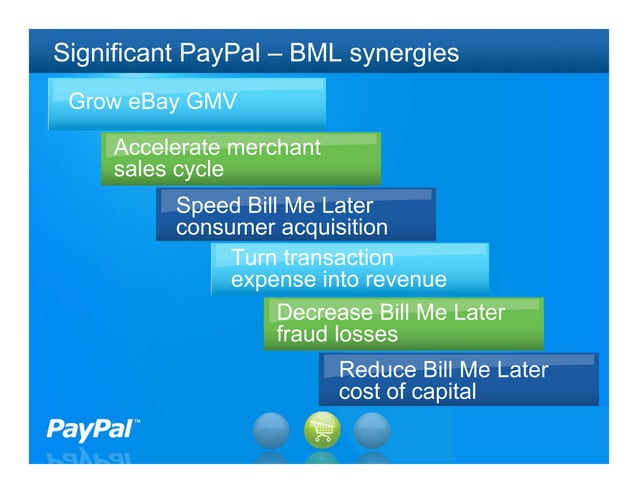 Significant PayPal – BML synergies

Grow eBay GMV

Accelerate merchant sales cycle

Speed Bill Me Later consumer acquisition

Turn transaction expense into revenue

Decrease Bill Me Later fraud losses

Reduce Bill Me Later cost of capital

PayPal™